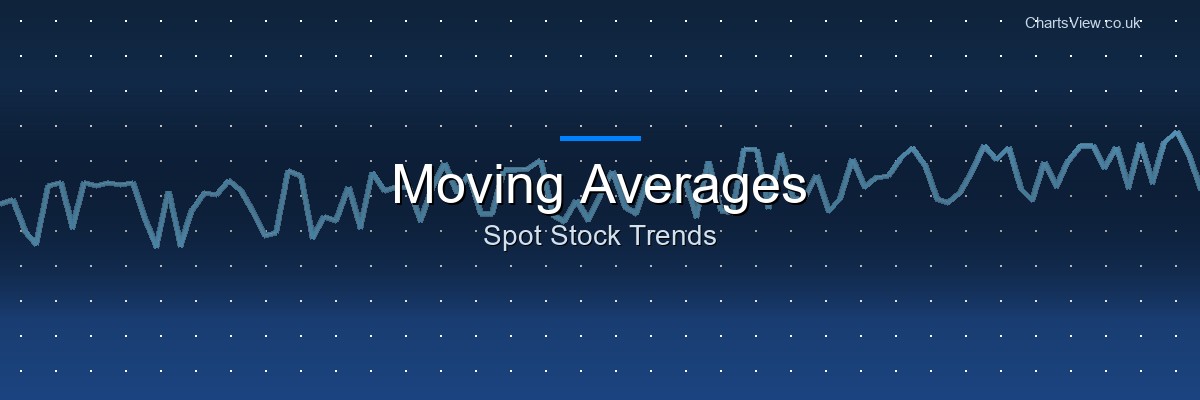 ChartsView.co.uk

Moving Averages

Spot Stock Trends